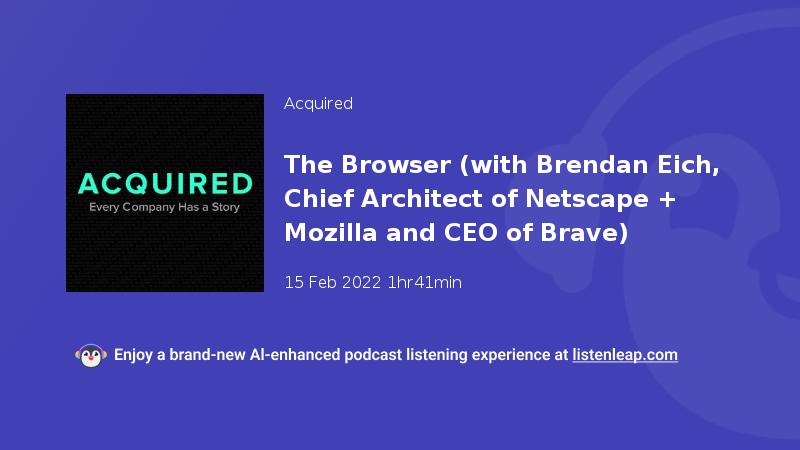 ACQUIRED
Every Company Has a Story

Acquired

The Browser (with Brendan Eich, Chief Architect of Netscape + Mozilla and CEO of Brave)

15 Feb 2022 1hr41min

Enjoy a brand-new AI-enhanced podcast listening experience at listenleap.com